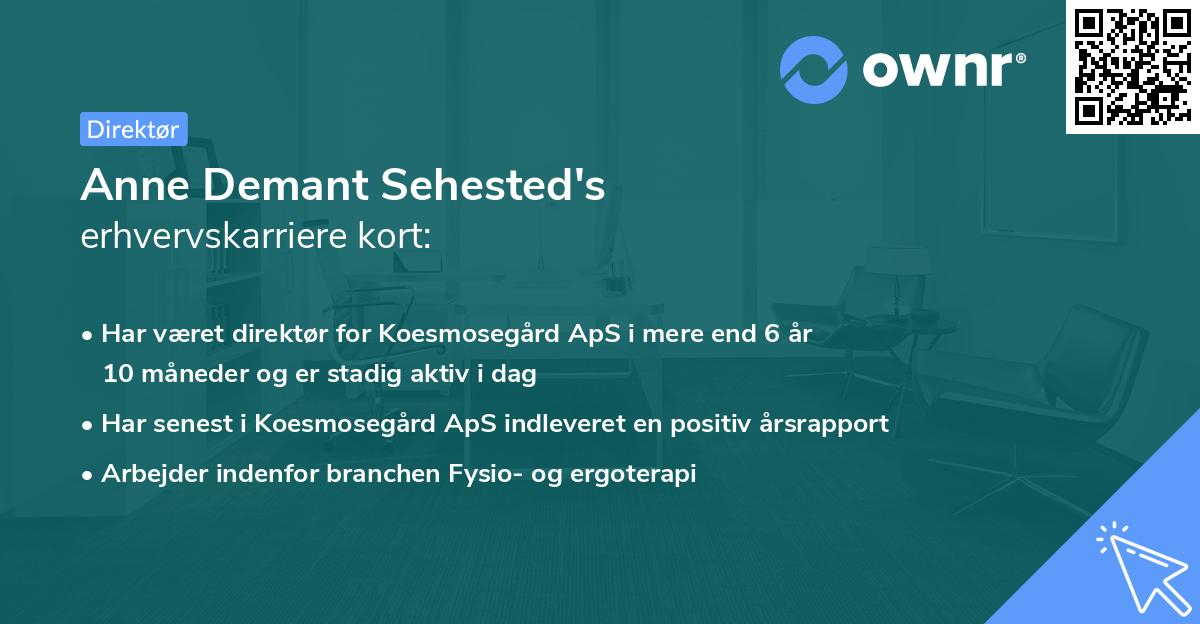 ownr®

Direktør

Anne Demant Sehested's
erhvervskarriere kort:

• Har været direktør for Koesmosegård ApS i mere end 6 år 10 måneder og er stadig aktiv i dag

• Har senest i Koesmosegård ApS indleveret en positiv årsrapport

• Arbejder indenfor branchen Fysio- og ergoterapi